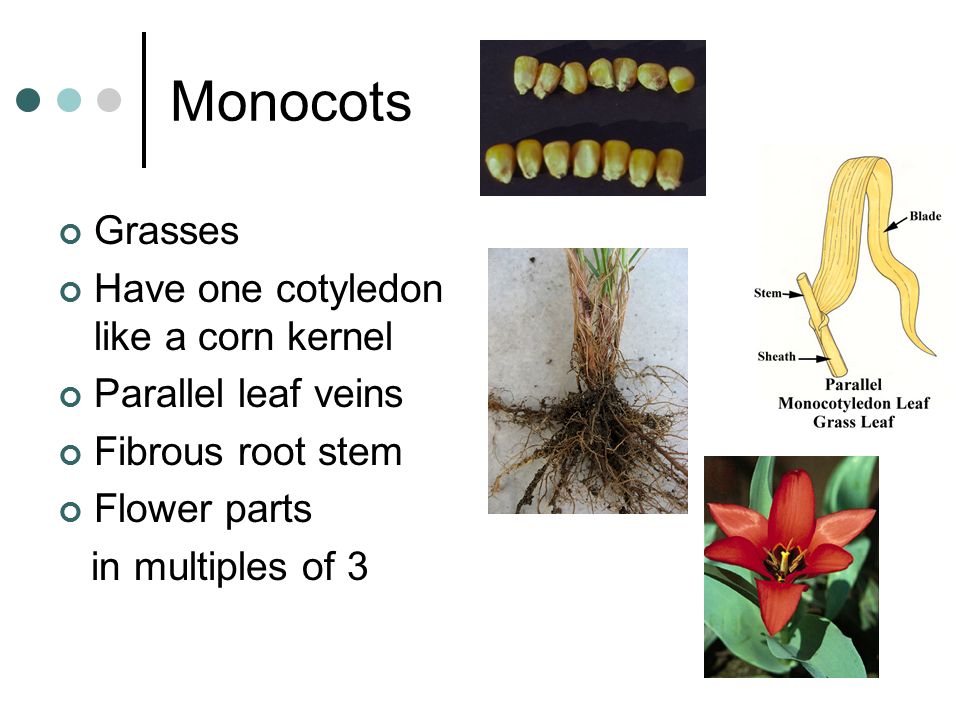 Monocots

Grasses

Have one cotyledon like a corn kernel

Parallel leaf veins

Fibrous root stem

Flower parts in multiples of 3

Blade

Stem

Sheath

Parallel Monocotyledon Leaf Grass Leaf